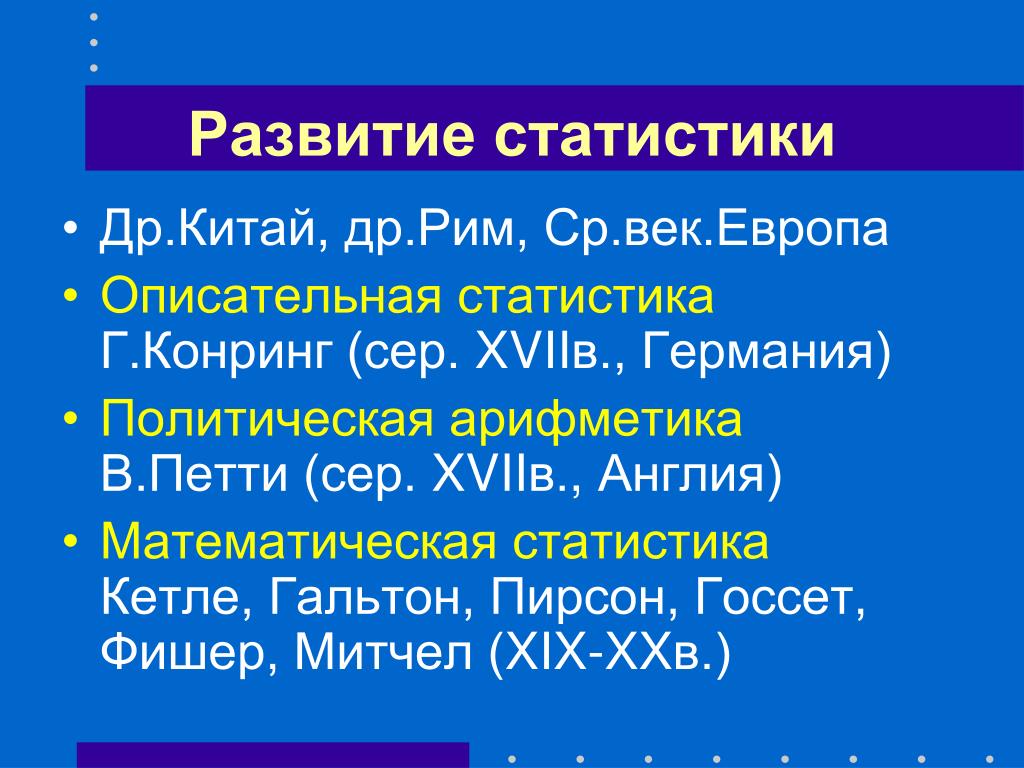 Развитие статистики

• Др.Китай, др.Рим, Ср.век.Европа
• Описательная статистика Г.Конринг (сер. XVIIв., Германия)
• Политическая арифметика В.Петти (сер. XVIIв., Англия)
• Математическая статистика Кетле, Гальтон, Пирсон, Госсет, Фишер, Митчел (XIX-XXв.)